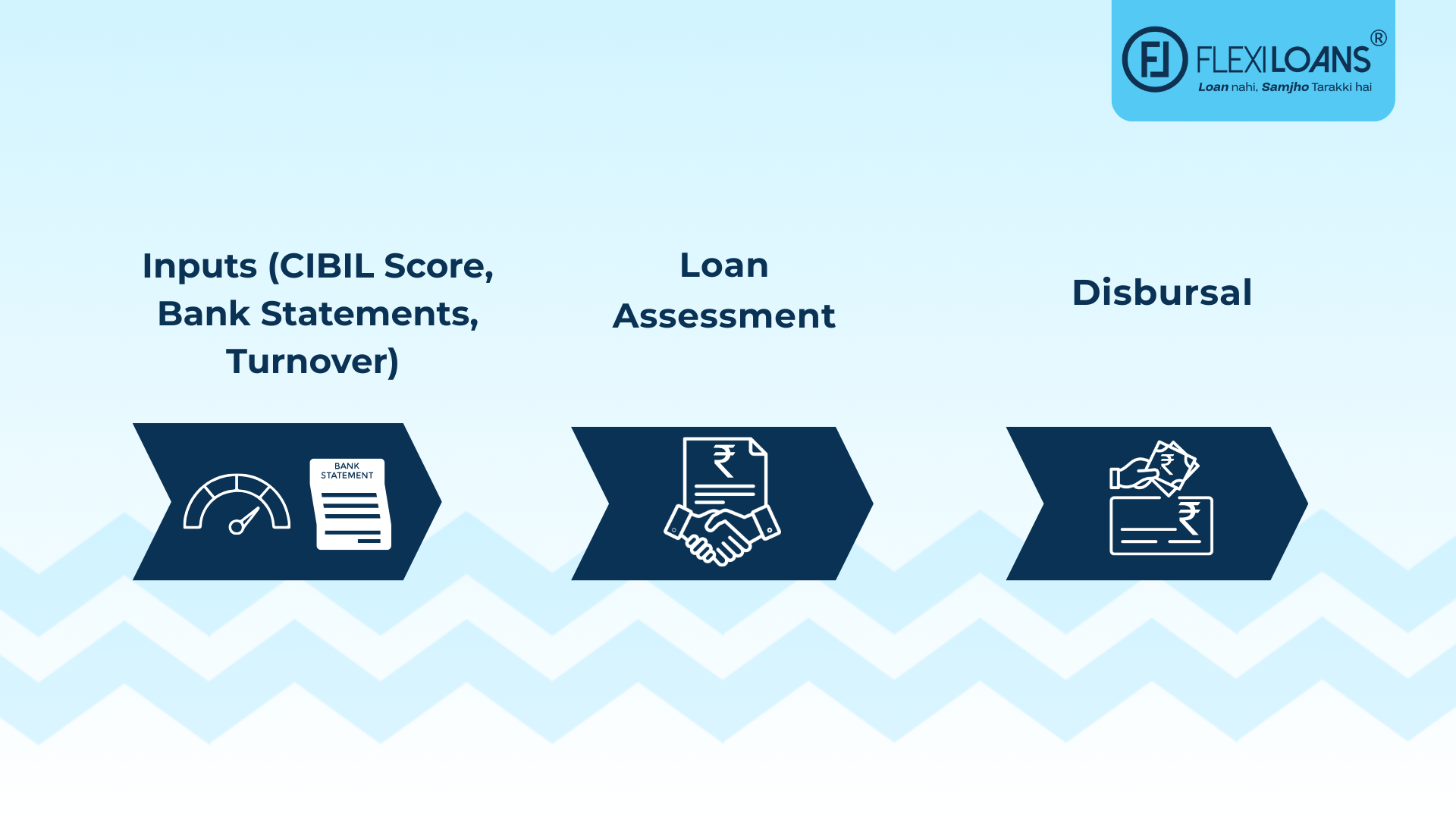 FLEXILOANS®
Loan nahi, Samjho Tarakki hai

Inputs (CIBIL Score, Bank Statements, Turnover)

Loan Assessment

Disbursal

BANK STATEMENT

₹

₹

₹